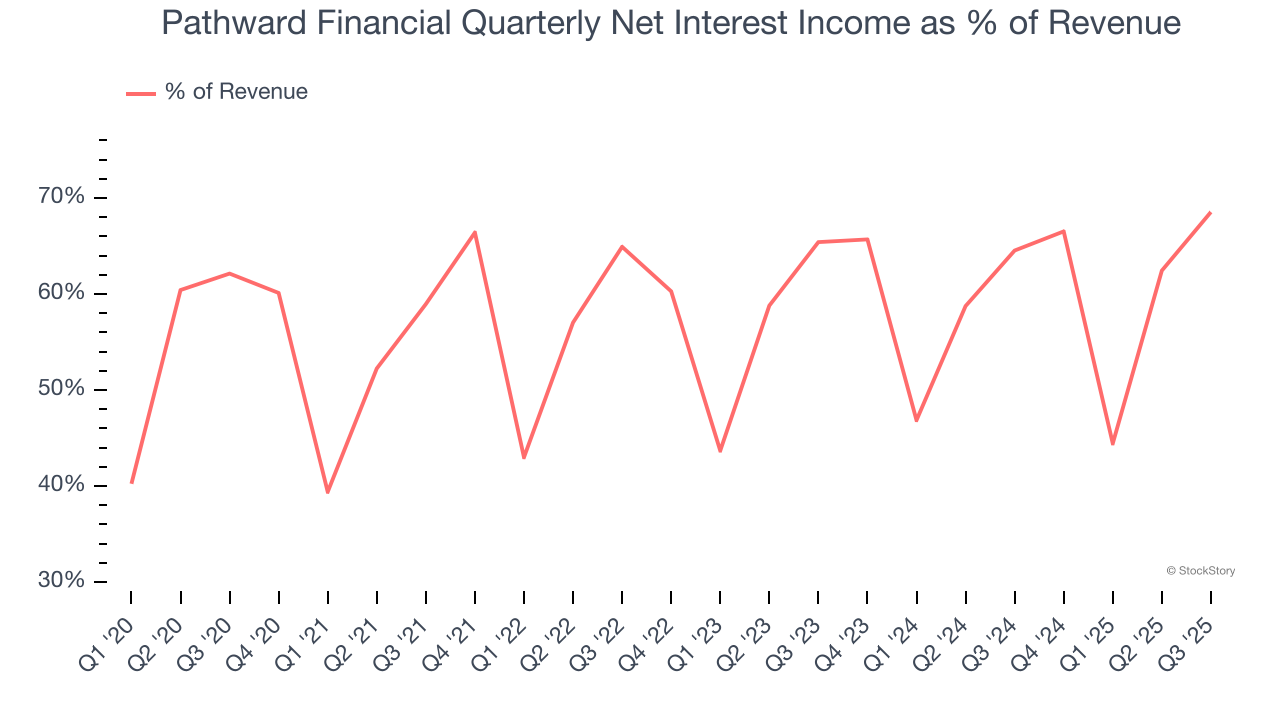 Pathward Financial Quarterly Net Interest Income as % of Revenue

% of Revenue

70%
60%
50%
40%
30%

© StockStory

Q1 '20
Q2 '20
Q3 '20
Q4 '20
Q1 '21
Q2 '21
Q3 '21
Q4 '21
Q1 '22
Q2 '22
Q3 '22
Q4 '22
Q1 '23
Q2 '23
Q3 '23
Q4 '23
Q1 '24
Q2 '24
Q3 '24
Q4 '24
Q1 '25
Q2 '25
Q3 '25